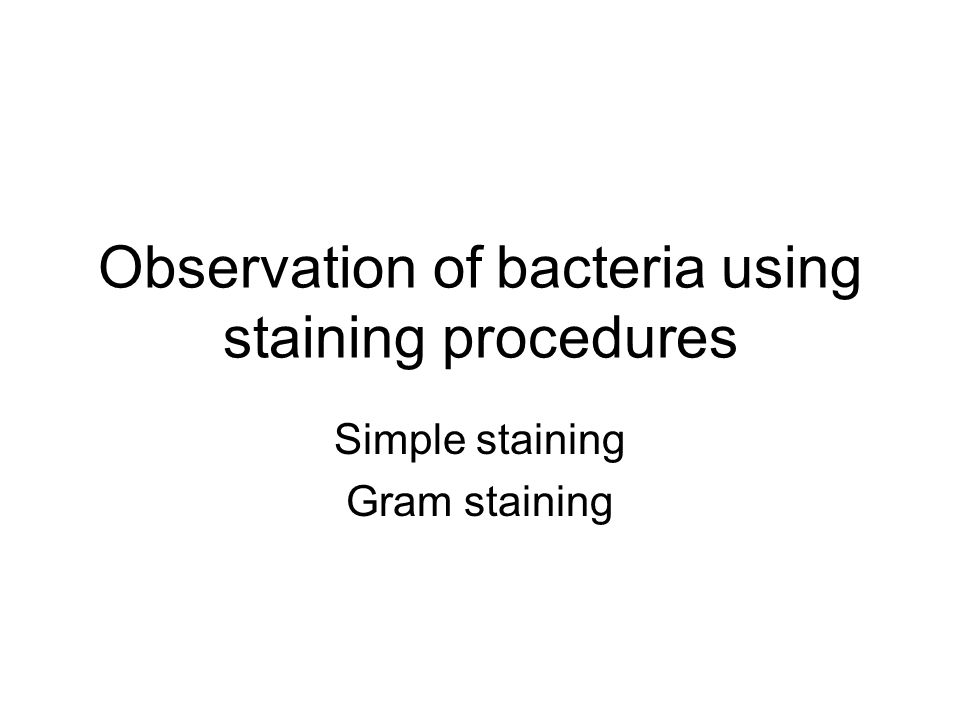 Observation of bacteria using staining procedures

Simple staining

Gram staining